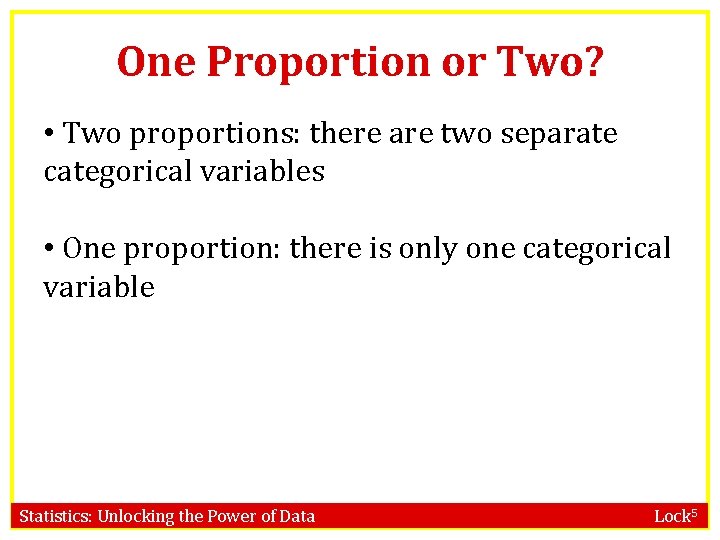 One Proportion or Two?

• Two proportions: there are two separate categorical variables

• One proportion: there is only one categorical variable

Statistics: Unlocking the Power of Data

Lock$^5$